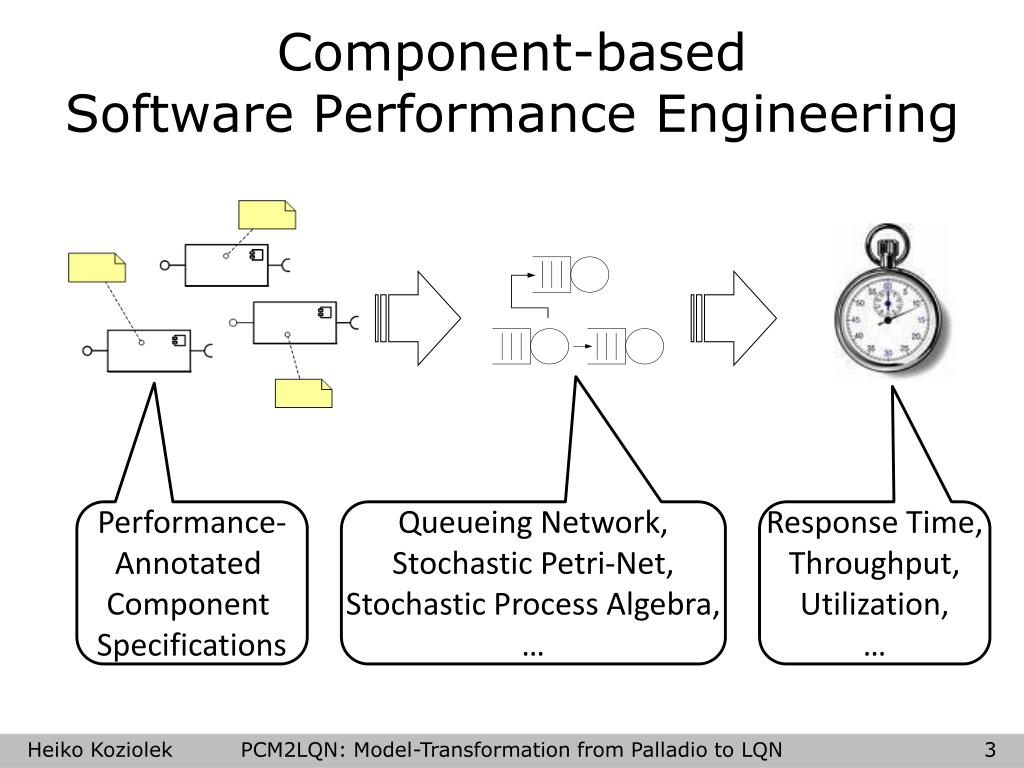 Component-based
Software Performance Engineering

Performance-Annotated Component Specifications

Queueing Network, Stochastic Petri-Net, Stochastic Process Algebra, …

Response Time, Throughput, Utilization, …

Heiko Koziolek PCM2LQN: Model-Transformation from Palladio to LQN 3